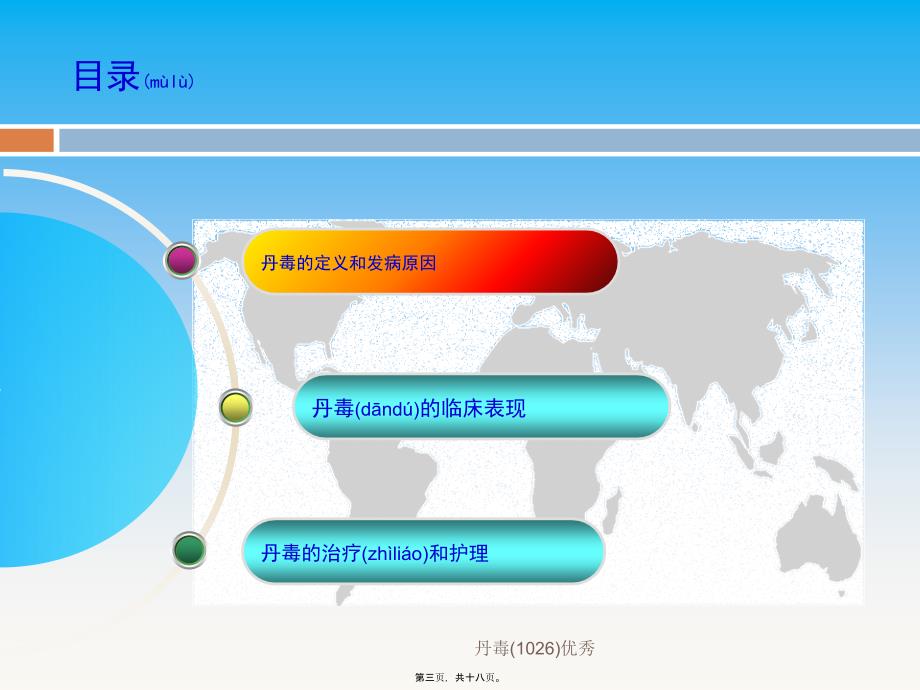 目录(mù lù)

丹毒的定义和发病原因

丹毒(dāndú)的临床表现

丹毒的治疗(zhìliáo)和护理

丹毒(1026)优秀

第三页，共十八页。